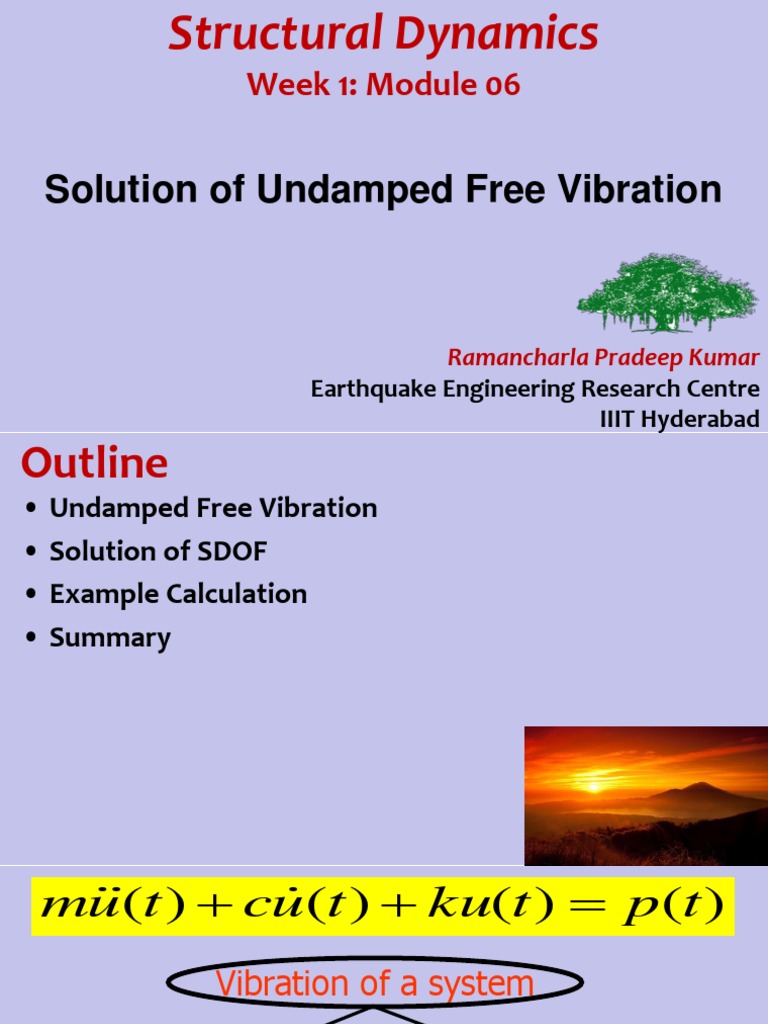 Structural Dynamics

Week 1: Module 06

Solution of Undamped Free Vibration

Ramancharla Pradeep Kumar
Earthquake Engineering Research Centre
IIIT Hyderabad

Outline

• Undamped Free Vibration
• Solution of SDOF
• Example Calculation
• Summary

$m\ddot{u}(t) + c\dot{u}(t) + ku(t) = p(t)$

Vibration of a system